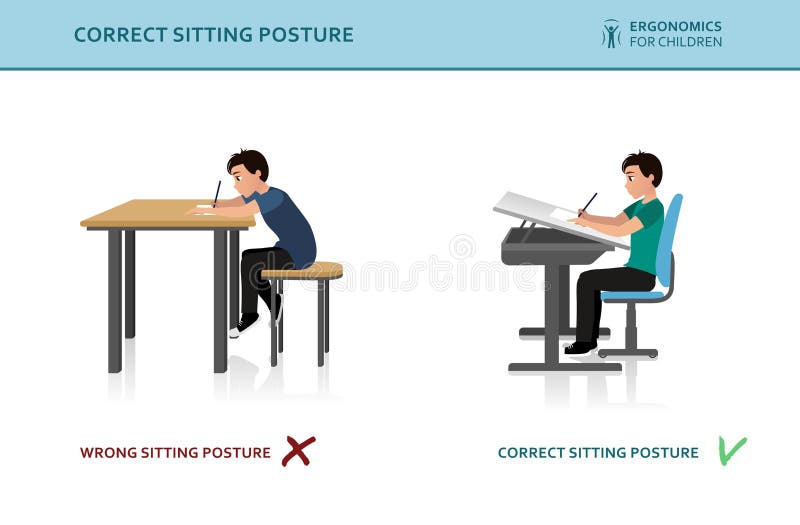 CORRECT SITTING POSTURE

ERGONOMICS FOR CHILDREN

dreamstime

WRONG SITTING POSTURE

CORRECT SITTING POSTURE